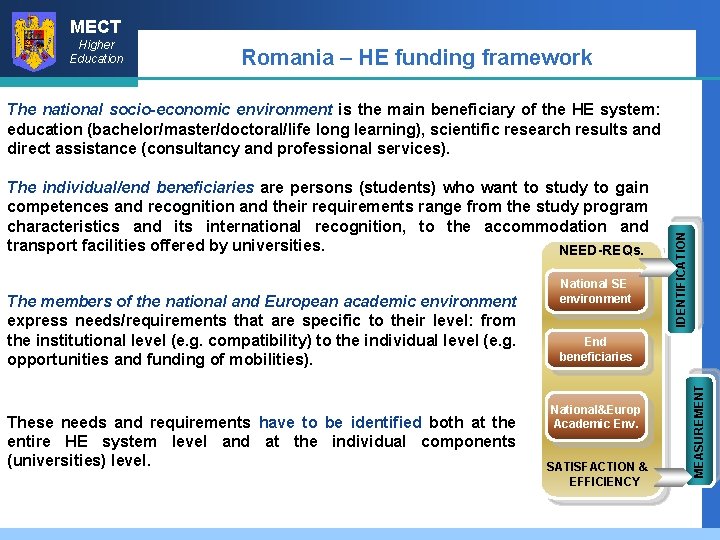 MECT
Higher Education

Romania – HE funding framework

The national socio-economic environment is the main beneficiary of the HE system: education (bachelor/master/doctoral/life long learning), scientific research results and direct assistance (consultancy and professional services).

The individual/end beneficiaries are persons (students) who want to study to gain competences and recognition and their requirements range from the study program characteristics and its international recognition, to the accommodation and transport facilities offered by universities.

The members of the national and European academic environment express needs/requirements that are specific to their level: from the institutional level (e.g. compatibility) to the individual level (e.g. opportunities and funding of mobilities).

These needs and requirements have to be identified both at the entire HE system level and at the individual components (universities) level.

NEED-REQs.
National SE environment
End beneficiaries
National&Europ Academic Env.
SATISFACTION & EFFICIENCY
IDENTIFICATION
MEASUREMENT